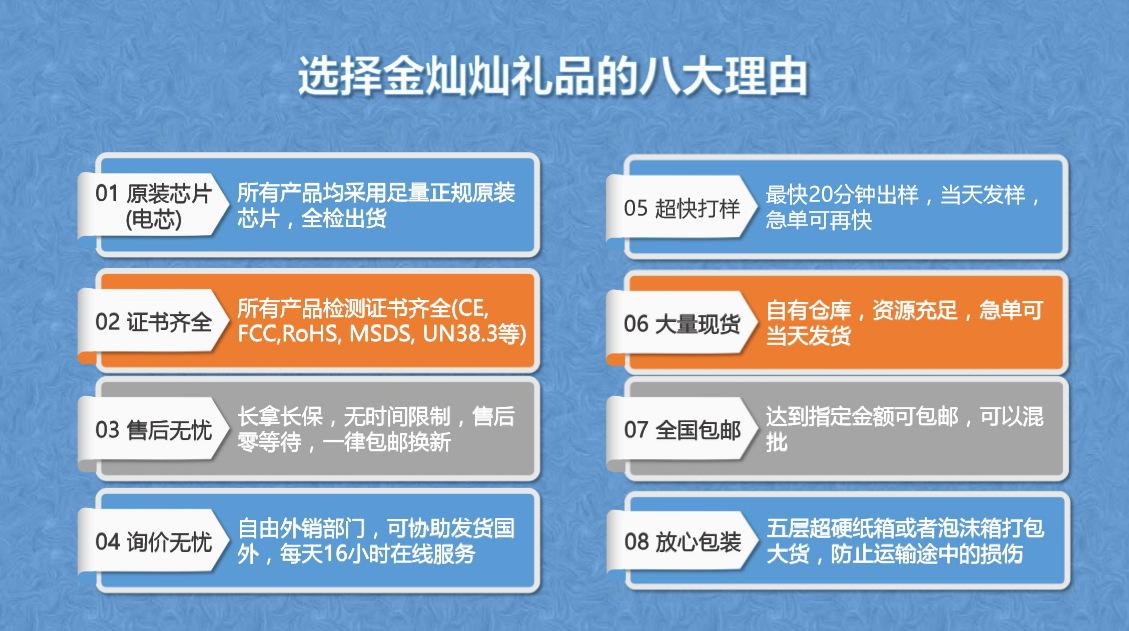 选择金灿灿礼品的八大理由

01 原装芯片 (电芯)
所有产品均采用足量正规原装芯片，全检出货

02 证书齐全
所有产品检测证书齐全(CE, FCC,RoHS, MSDS, UN38.3等)

03 售后无忧
长拿长保，无时间限制，售后零等待，一律包邮换新

04 询价无忧
自由外销部门，可协助发货国外，每天16小时在线服务

05 超快打样
最快20分钟出样，当天发样，急单可再快

06 大量现货
自有仓库，资源充足，急单可当天发货

07 全国包邮
达到指定金额可包邮，可以混批

08 放心包装
五层超硬纸箱或者泡沫箱打包大货，防止运输途中的损伤